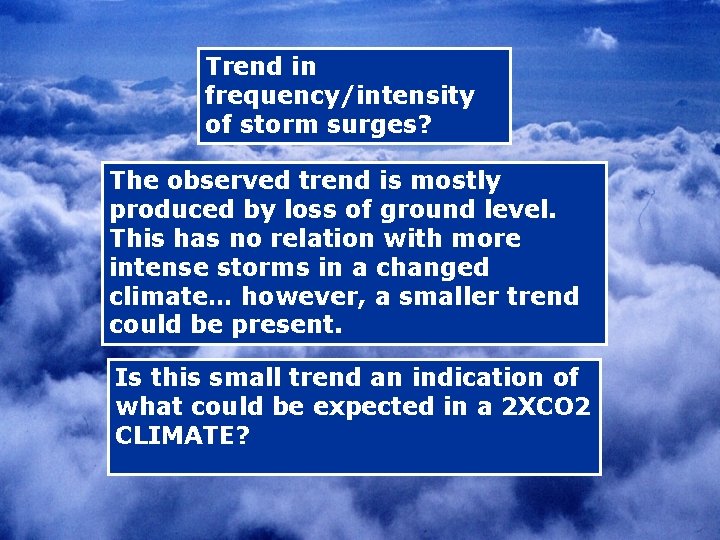 Trend in frequency/intensity of storm surges?

The observed trend is mostly produced by loss of ground level. This has no relation with more intense storms in a changed climate… however, a smaller trend could be present.

Is this small trend an indication of what could be expected in a 2XCO2 CLIMATE?